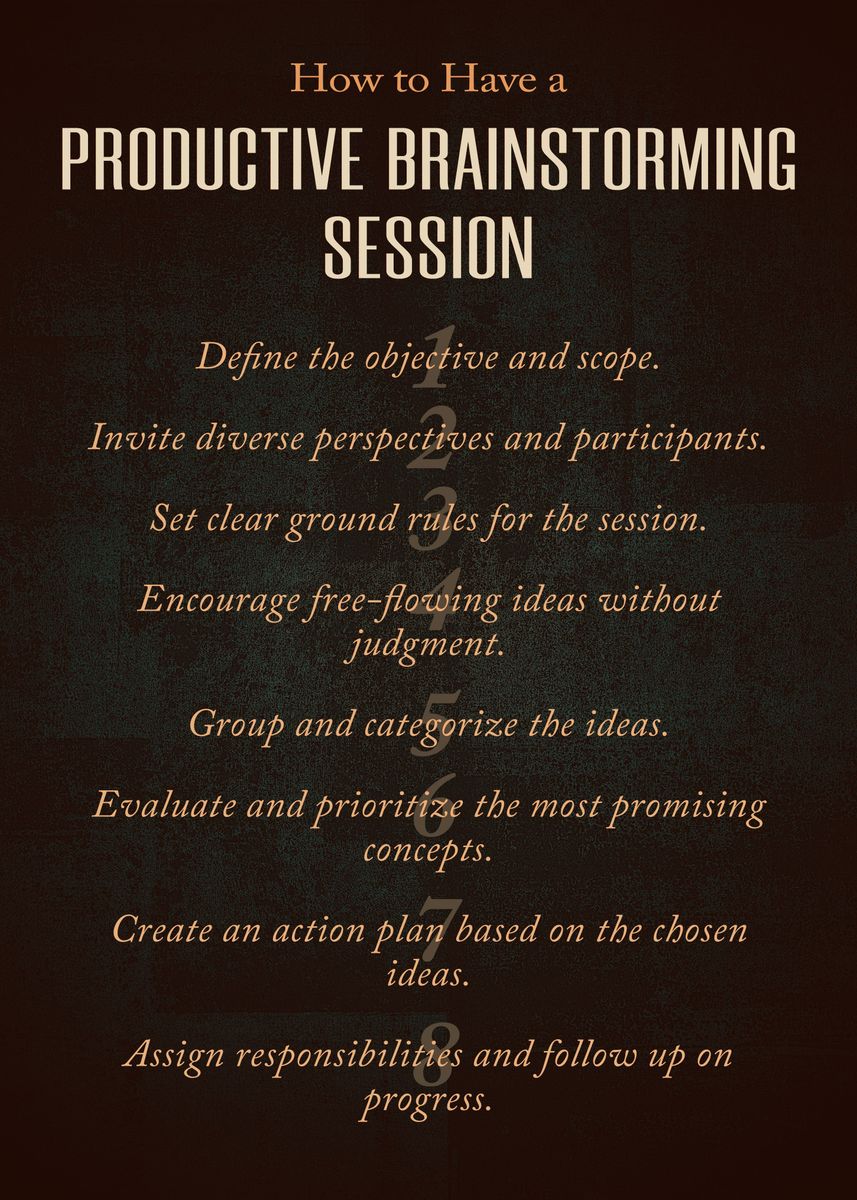 How to Have a

PRODUCTIVE BRAINSTORMING SESSION

1
Define the objective and scope.

2
Invite diverse perspectives and participants.

3
Set clear ground rules for the session.

4
Encourage free-flowing ideas without judgment.

5
Group and categorize the ideas.

6
Evaluate and prioritize the most promising concepts.

7
Create an action plan based on the chosen ideas.

8
Assign responsibilities and follow up on progress.